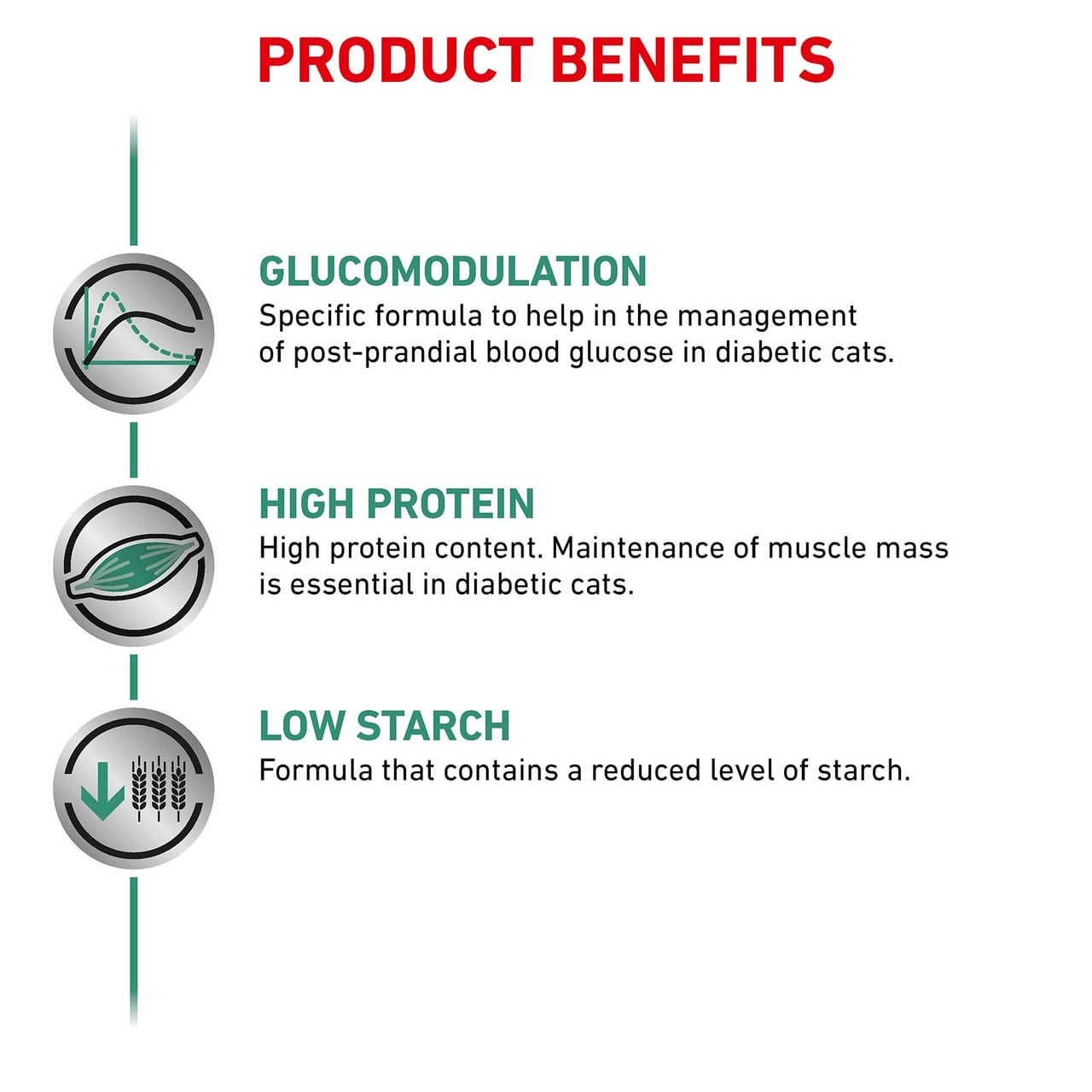 PRODUCT BENEFITS

GLUCOMODULATION
Specific formula to help in the management of post-prandial blood glucose in diabetic cats.

HIGH PROTEIN
High protein content. Maintenance of muscle mass is essential in diabetic cats.

LOW STARCH
Formula that contains a reduced level of starch.